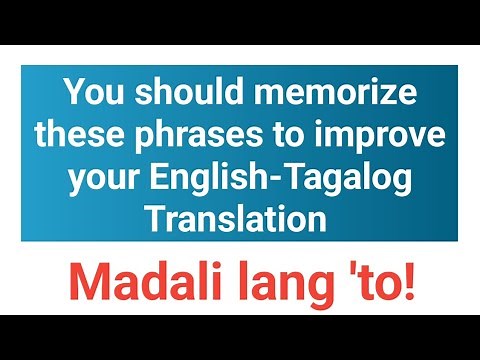 You should memorize these phrases to improve your English-Tagalog Translation

Madali lang 'to!